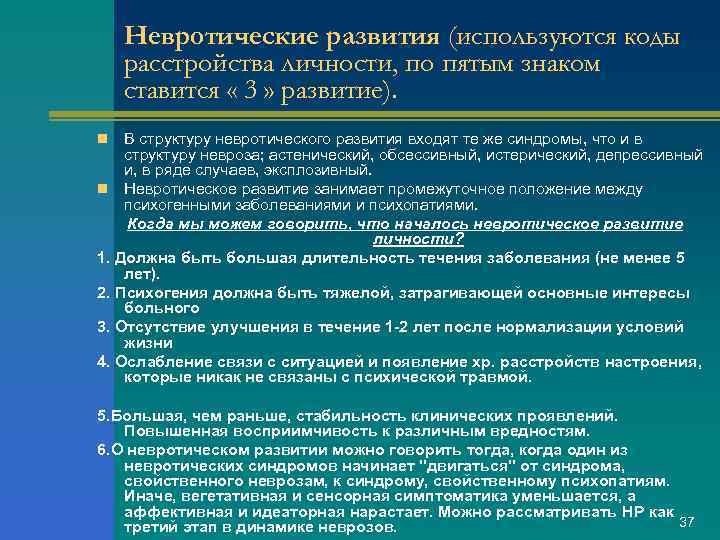 Невротические развития (используются коды расстройства личности, по пятым знаком ставится « 3 » развитие).

В структуру невротического развития входят те же синдромы, что и в структуру невроза; астенический, обсессивный, истерический, депрессивный и, в ряде случаев, эксплозивный.

Невротическое развитие занимает промежуточное положение между психогенными заболеваниями и психопатиями.

Когда мы можем говорить, что началось невротическое развитие личности?

1. Должна быть большая длительность течения заболевания (не менее 5 лет).

2. Психогения должна быть тяжелой, затрагивающей основные интересы больного

3. Отсутствие улучшения в течение 1-2 лет после нормализации условий жизни

4. Ослабление связи с ситуацией и появление хр. расстройств настроения, которые никак не связаны с психической травмой.

5.Большая, чем раньше, стабильность клинических проявлений. Повышенная восприимчивость к различным вредностям.

6.О невротическом развитии можно говорить тогда, когда один из невротических синдромов начинает "двигаться" от синдрома, свойственного неврозам, к синдрому, свойственному психопатиям. Иначе, вегетативная и сенсорная симптоматика уменьшается, а аффективная и идеаторная нарастает. Можно рассматривать НР как третий этап в динамике неврозов.

37